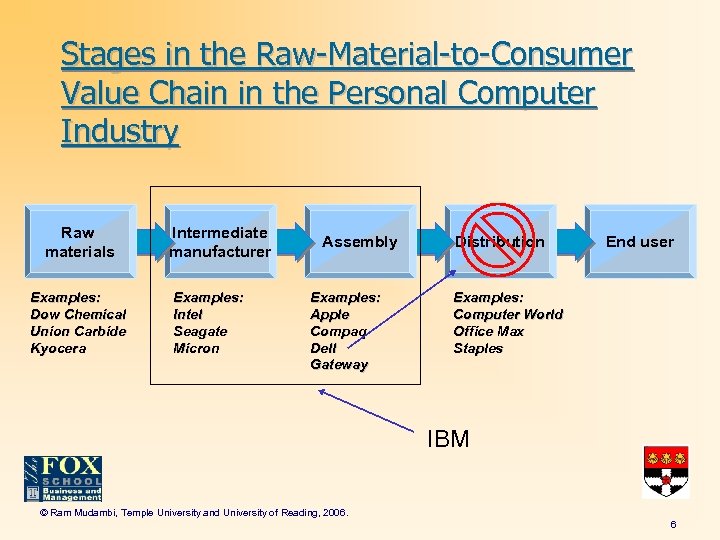 Stages in the Raw-Material-to-Consumer Value Chain in the Personal Computer Industry

Raw materials

Intermediate manufacturer

Assembly

Distribution

End user

Examples:
Dow Chemical
Union Carbide
Kyocera

Examples:
Intel
Seagate
Micron

Examples:
Apple
Compaq
Dell
Gateway

Examples:
Computer World
Office Max
Staples

IBM

The FOX SCHOOL Business and Management

© Ram Mudambi, Temple University and University of Reading, 2006.

6